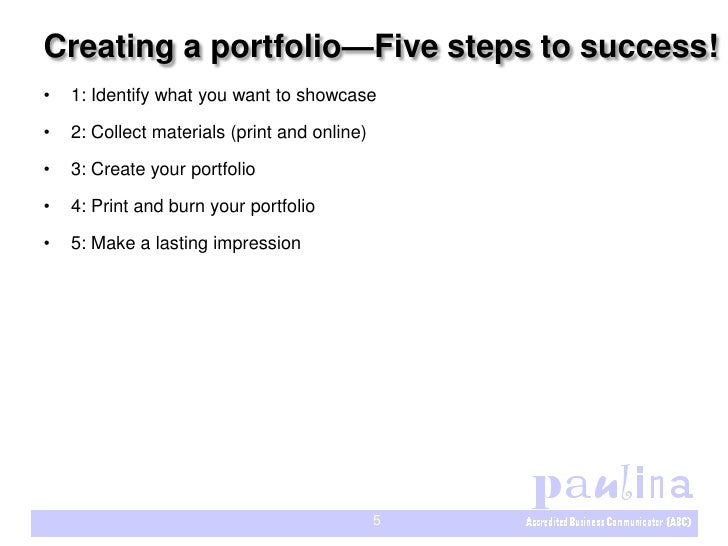 Creating a portfolio—Five steps to success!

• 1: Identify what you want to showcase

• 2: Collect materials (print and online)

• 3: Create your portfolio

• 4: Print and burn your portfolio

• 5: Make a lasting impression

paulina

5

Accredited Business Communicator (ABC)